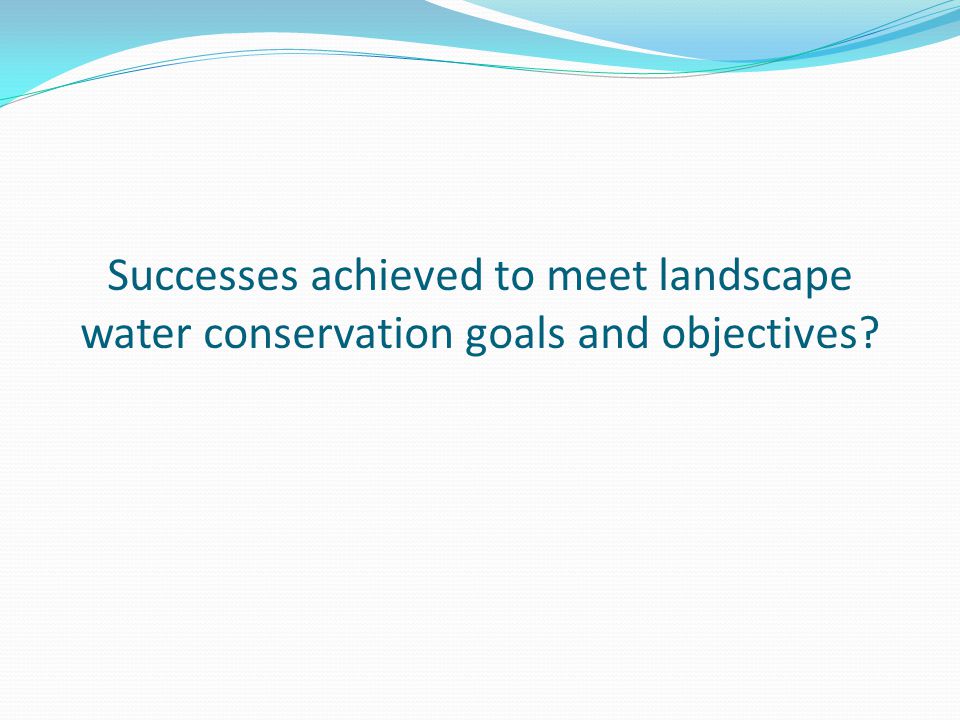 Successes achieved to meet landscape water conservation goals and objectives?